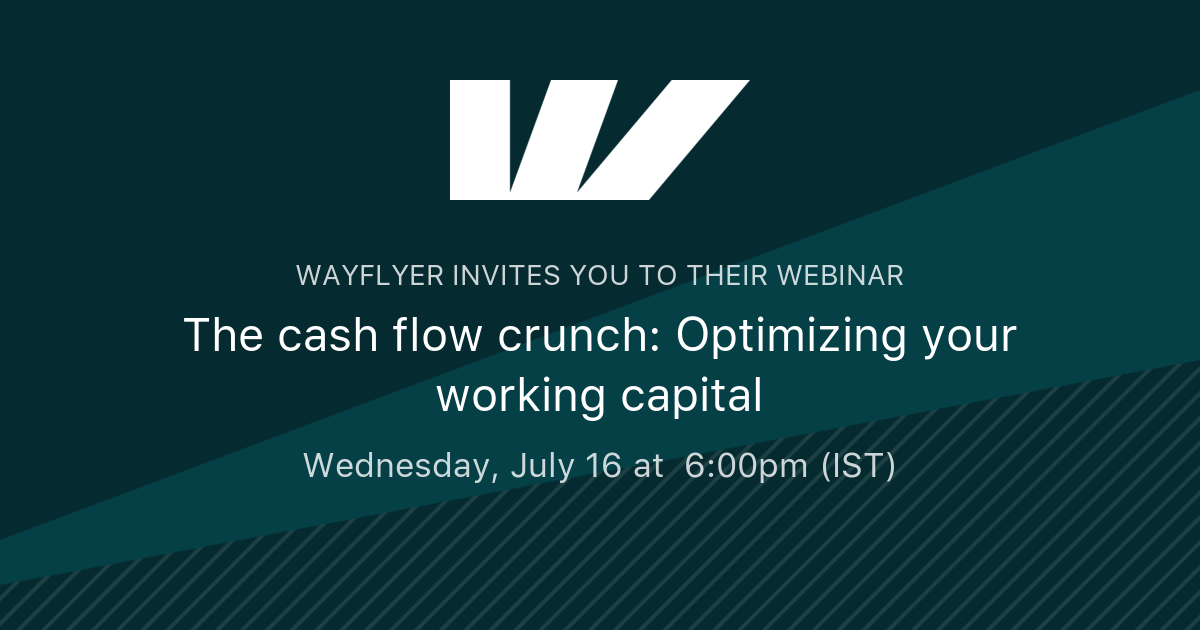 WAYFLYER INVITES YOU TO THEIR WEBINAR

The cash flow crunch: Optimizing your working capital

Wednesday, July 16 at 6:00pm (IST)